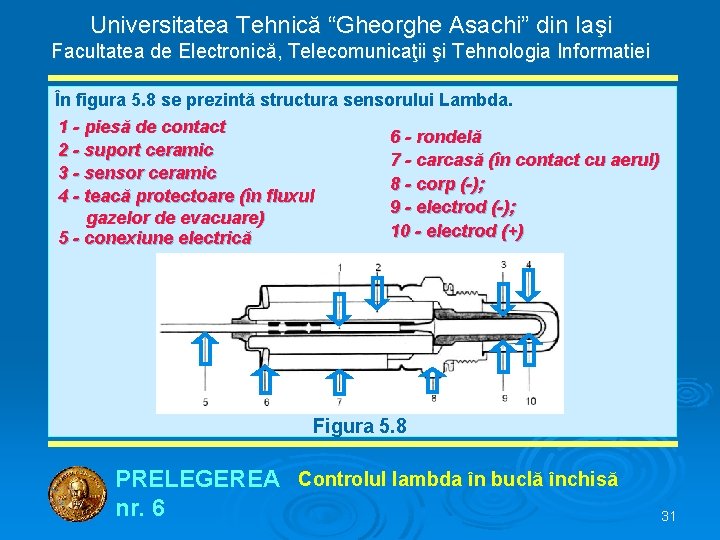 Universitatea Tehnică “Gheorghe Asachi” din Iaşi
Facultatea de Electronică, Telecomunicaţii şi Tehnologia Informatiei

În figura 5.8 se prezintă structura sensorului Lambda.

1 - piesă de contact
2 - suport ceramic
3 - sensor ceramic
4 - teacă protectoare (în fluxul gazelor de evacuare)
5 - conexiune electrică

6 - rondelă
7 - carcasă (în contact cu aerul)
8 - corp (-);
9 - electrod (-);
10 - electrod (+)

1
2
3
4
5
6
7
8
9
10

Figura 5.8

PRELEGEREA nr. 6
Controlul lambda în buclă închisă

31